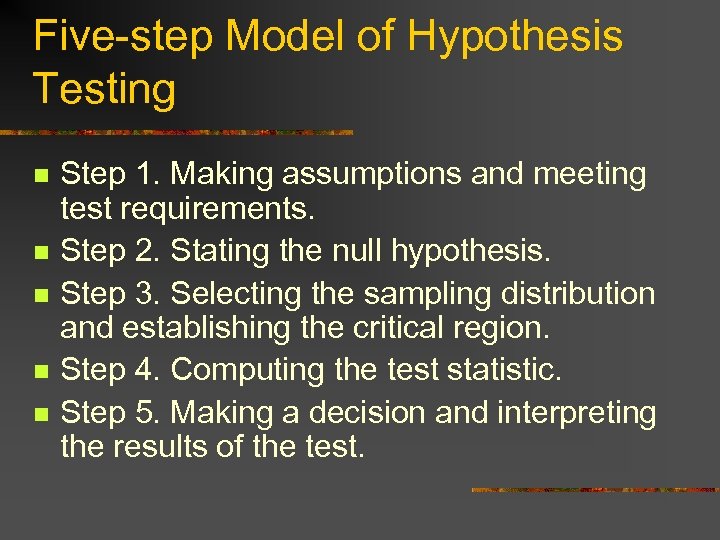 Five-step Model of Hypothesis Testing

- Step 1. Making assumptions and meeting test requirements.
- Step 2. Stating the null hypothesis.
- Step 3. Selecting the sampling distribution and establishing the critical region.
- Step 4. Computing the test statistic.
- Step 5. Making a decision and interpreting the results of the test.